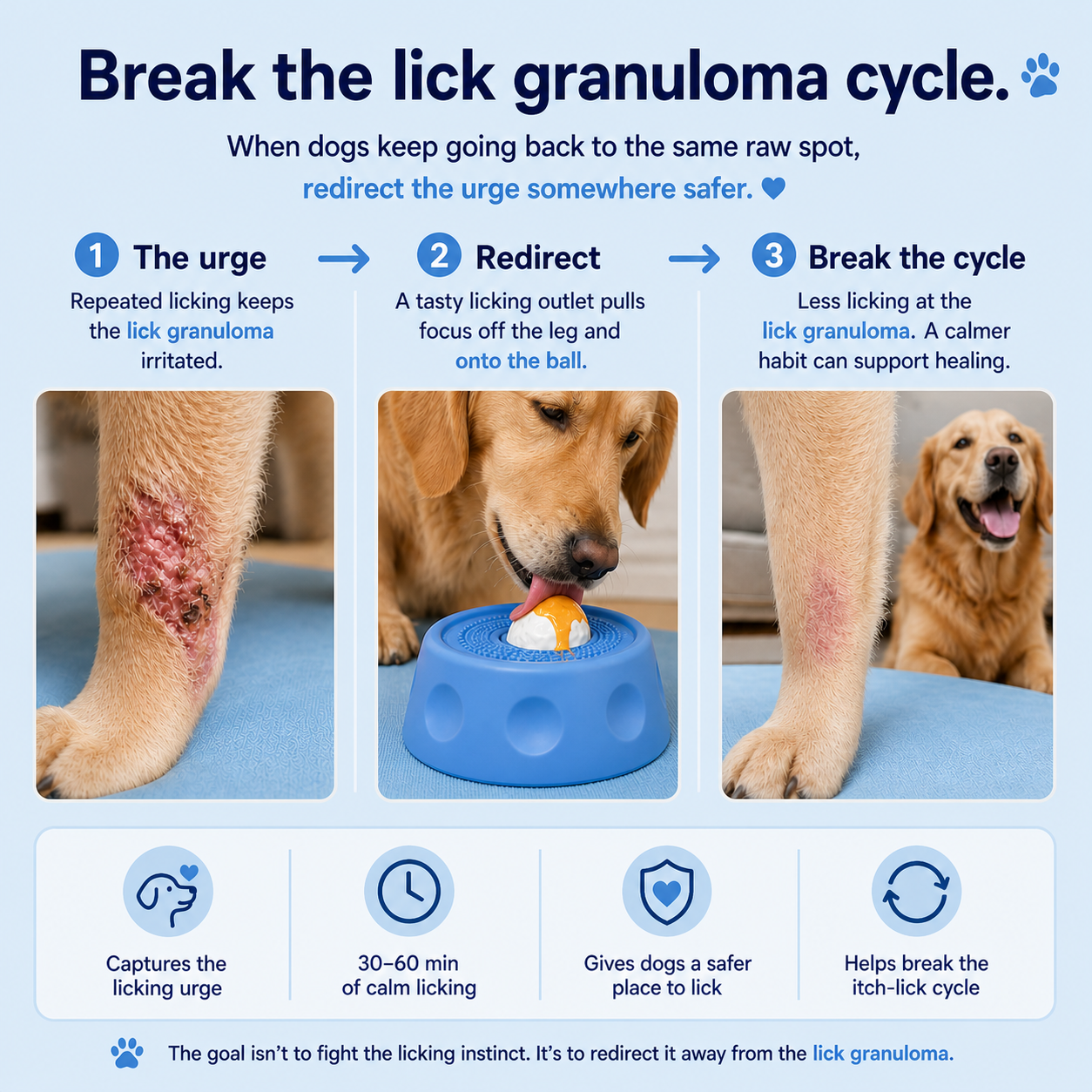 Break the lick granuloma cycle.

When dogs keep going back to the same raw spot, redirect the urge somewhere safer.

1 The urge

Repeated licking keeps the lick granuloma irritated.

2 Redirect

A tasty licking outlet pulls focus off the leg and onto the ball.

3 Break the cycle

Less licking at the lick granuloma. A calmer habit can support healing.

Captures the licking urge

30–60 min of calm licking

Gives dogs a safer place to lick

Helps break the itch-lick cycle

The goal isn't to fight the licking instinct. It's to redirect it away from the lick granuloma.